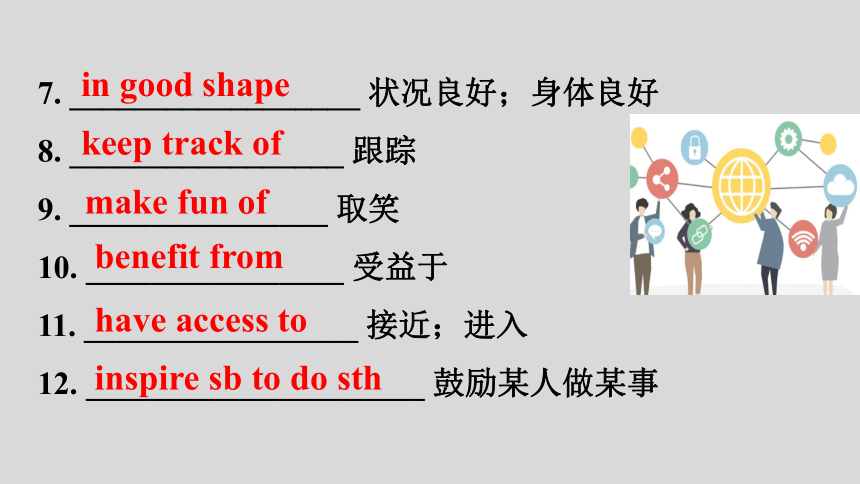 7. in good shape 状况良好；身体良好

8. keep track of 跟踪

9. make fun of 取笑

10. benefit from 受益于

11. have access to 接近；进入

12. inspire sb to do sth 鼓励某人做某事